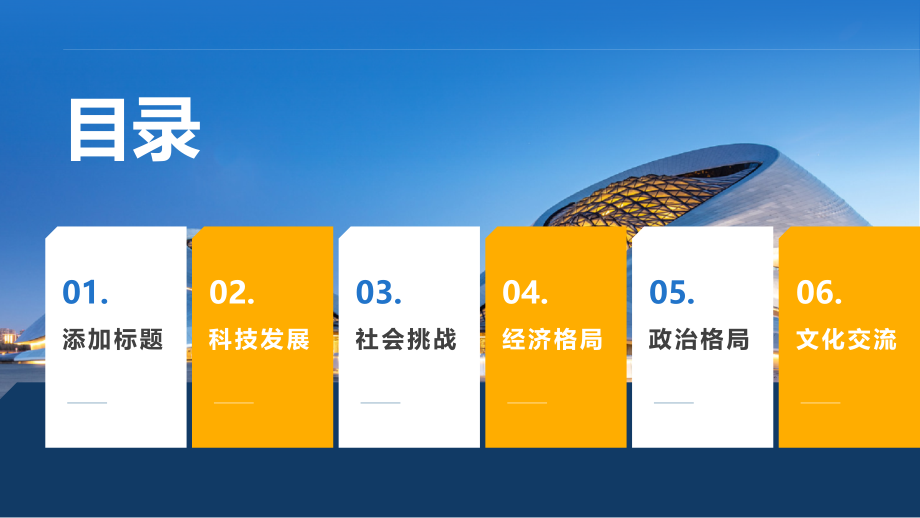 目录

01.
添加标题

02.
科技发展

03.
社会挑战

04.
经济格局

05.
政治格局

06.
文化交流